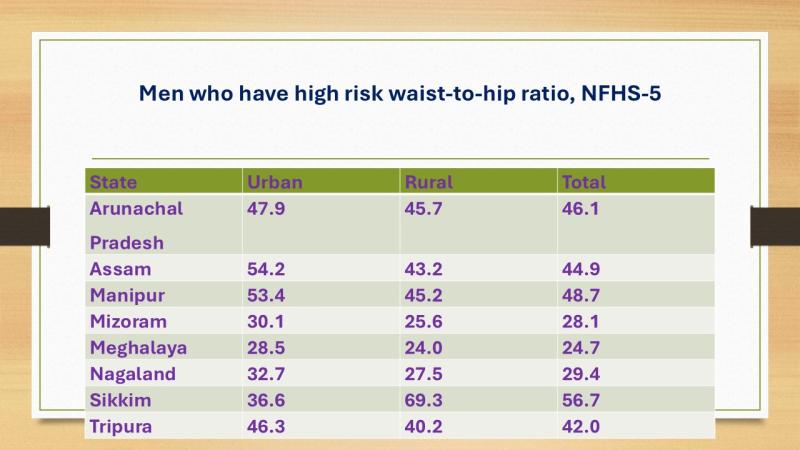 Men who have high risk waist-to-hip ratio, NFHS-5

| State | Urban | Rural | Total |
|---|---|---|---|
| Arunachal Pradesh | 47.9 | 45.7 | 46.1 |
| Assam | 54.2 | 43.2 | 44.9 |
| Manipur | 53.4 | 45.2 | 48.7 |
| Mizoram | 30.1 | 25.6 | 28.1 |
| Meghalaya | 28.5 | 24.0 | 24.7 |
| Nagaland | 32.7 | 27.5 | 29.4 |
| Sikkim | 36.6 | 69.3 | 56.7 |
| Tripura | 46.3 | 40.2 | 42.0 |